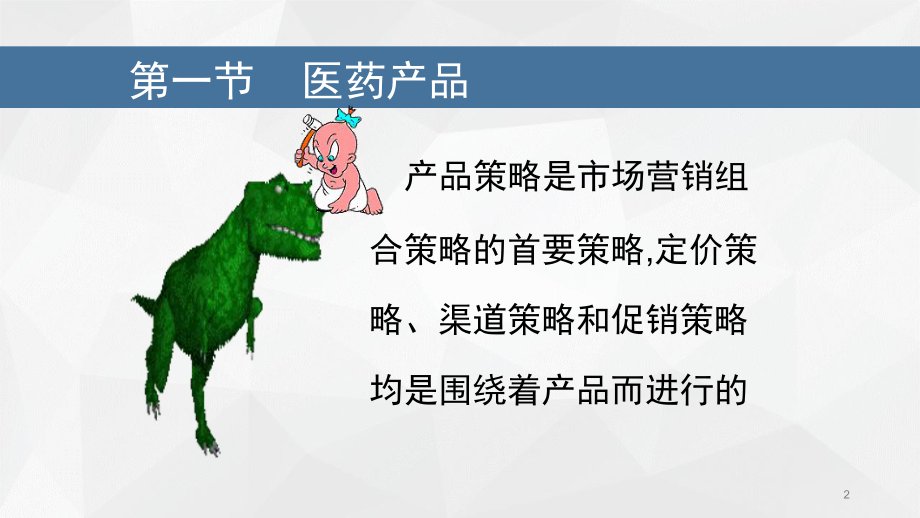 第一节　医药产品

产品策略是市场营销组合策略的首要策略,定价策略、渠道策略和促销策略均是围绕着产品而进行的

2